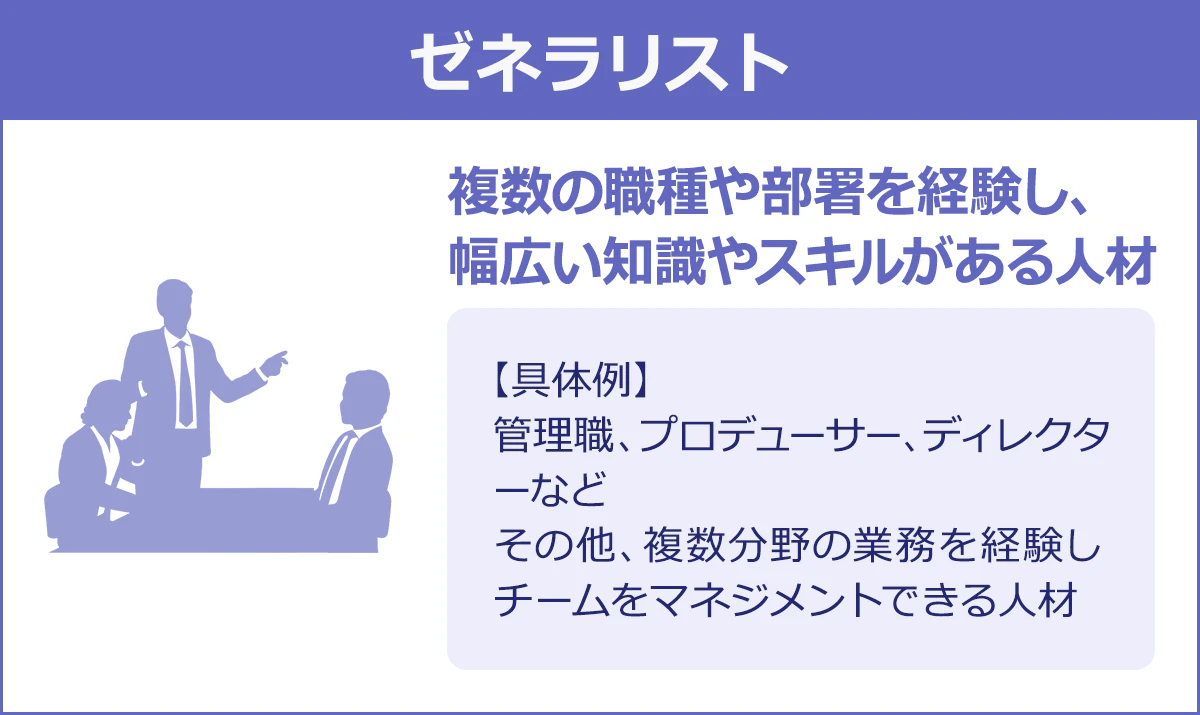 ゼネラリスト

複数の職種や部署を経験し、幅広い知識やスキルがある人材

【具体例】
管理職、プロデューサー、ディレクターなど
その他、複数分野の業務を経験しチームをマネジメントできる人材